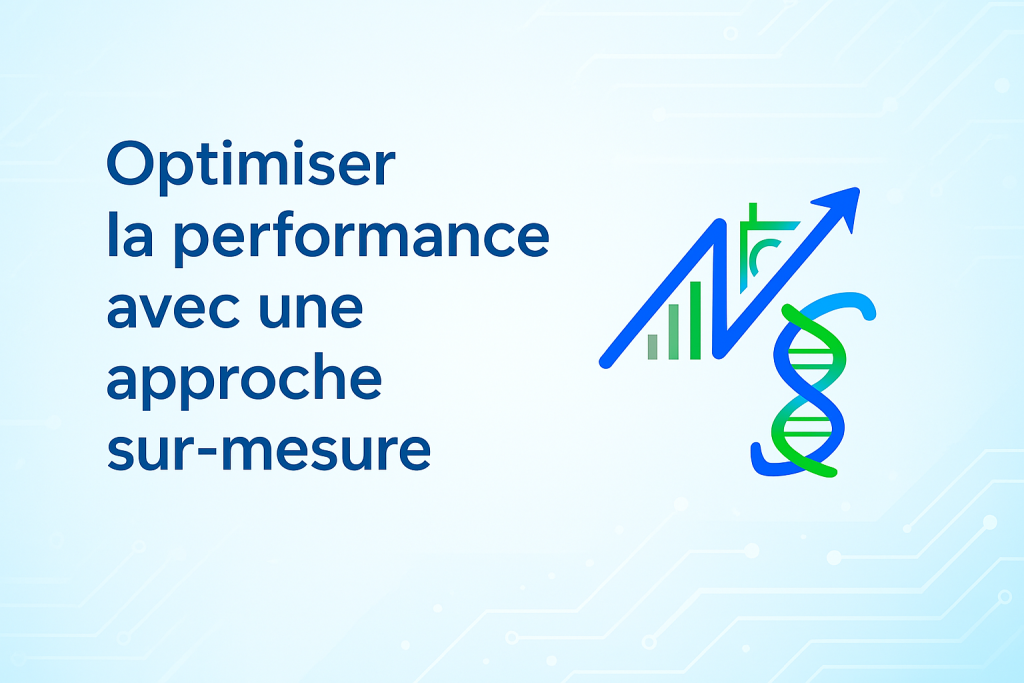 Optimiser la performance avec une approche sur-mesure